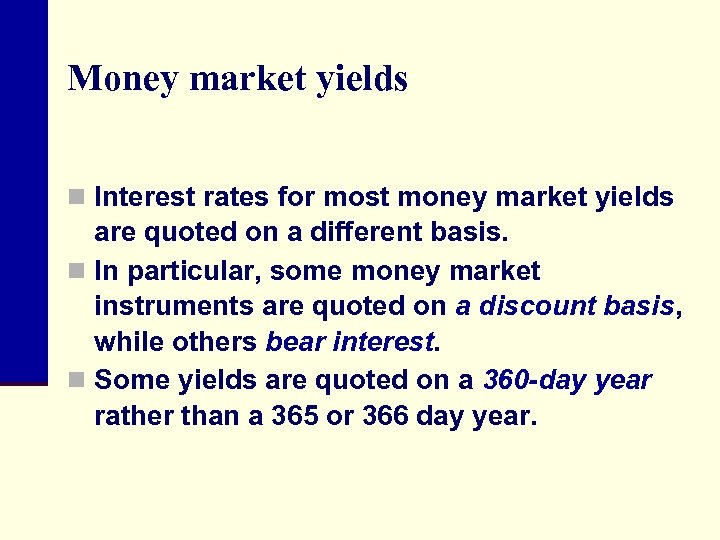 Money market yields

Interest rates for most money market yields are quoted on a different basis.

In particular, some money market instruments are quoted on a discount basis, while others bear interest.

Some yields are quoted on a 360-day year rather than a 365 or 366 day year.